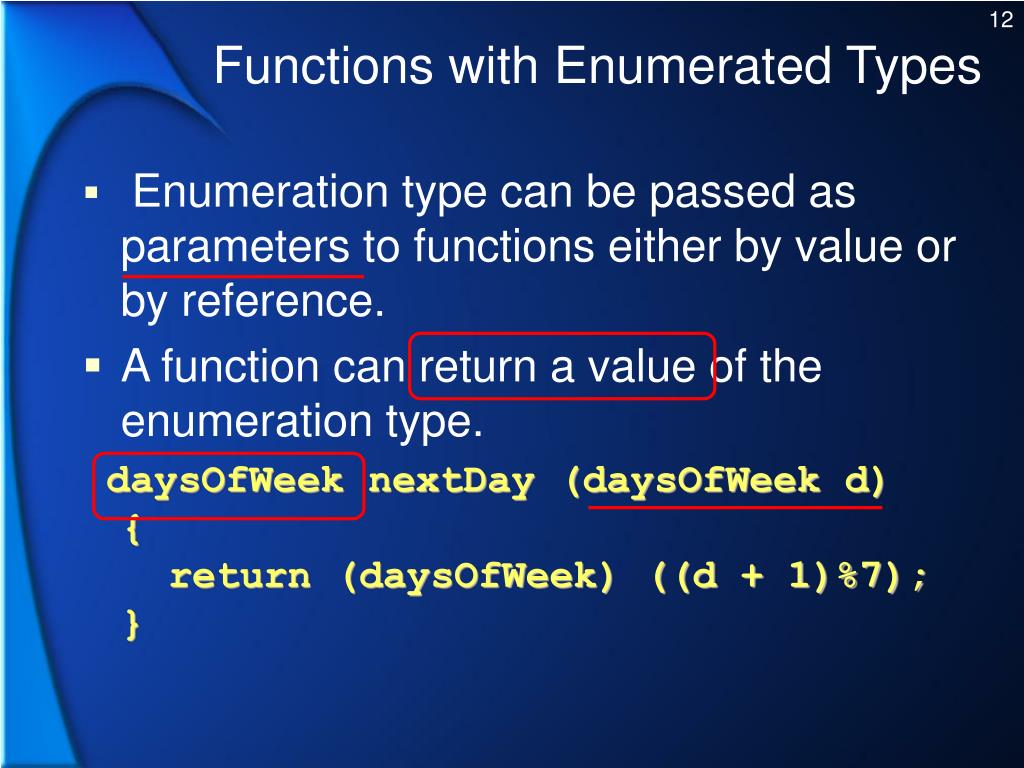 12

Functions with Enumerated Types

▪ Enumeration type can be passed as parameters to functions either by value or by reference.
▪ A function can return a value of the enumeration type.

daysOfWeek nextDay (daysOfWeek d)
{
  return (daysOfWeek) ((d + 1)%7);
}